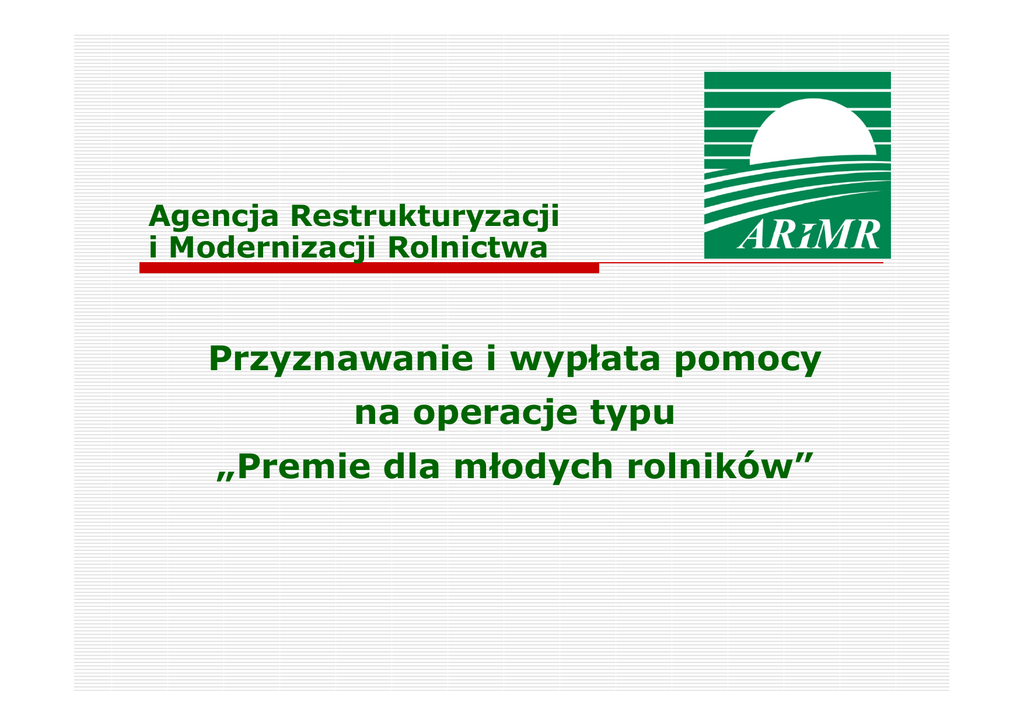 Agencja Restrukturyzacji
i Modernizacji Rolnictwa

ARiMR

Przyznawanie i wypłata pomocy
na operacje typu
„Premie dla młodych rolników”